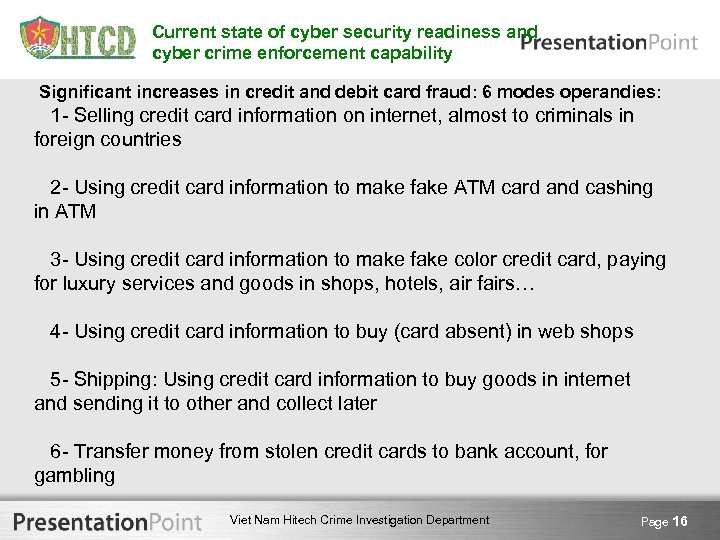 HTCD

Current state of cyber security readiness and cyber crime enforcement capability

PresentationPoint

Significant increases in credit and debit card fraud: 6 modes operandies:

1- Selling credit card information on internet, almost to criminals in foreign countries

2- Using credit card information to make fake ATM card and cashing in ATM

3- Using credit card information to make fake color credit card, paying for luxury services and goods in shops, hotels, air fairs…

4- Using credit card information to buy (card absent) in web shops

5- Shipping: Using credit card information to buy goods in internet and sending it to other and collect later

6- Transfer money from stolen credit cards to bank account, for gambling

PresentationPoint

Viet Nam Hitech Crime Investigation Department

Page 16